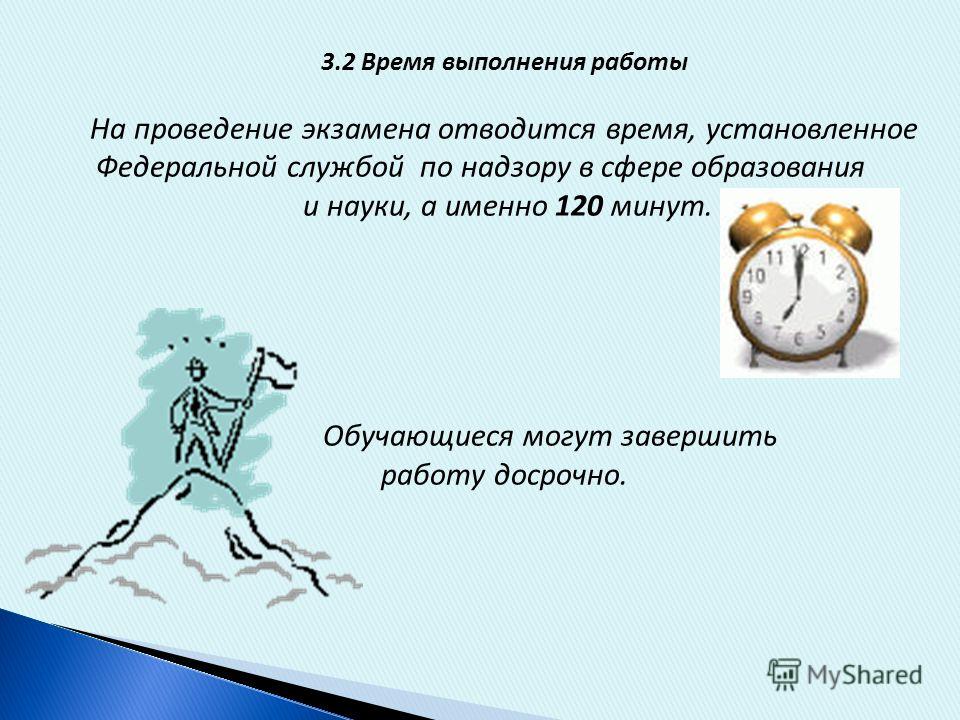 3.2 Время выполнения работы

На проведение экзамена отводится время, установленное Федеральной службой по надзору в сфере образования и науки, а именно 120 минут.

11 12 1 2 3 4 5 6 7 8 9 10

Обучающиеся могут завершить работу досрочно.

MyShared